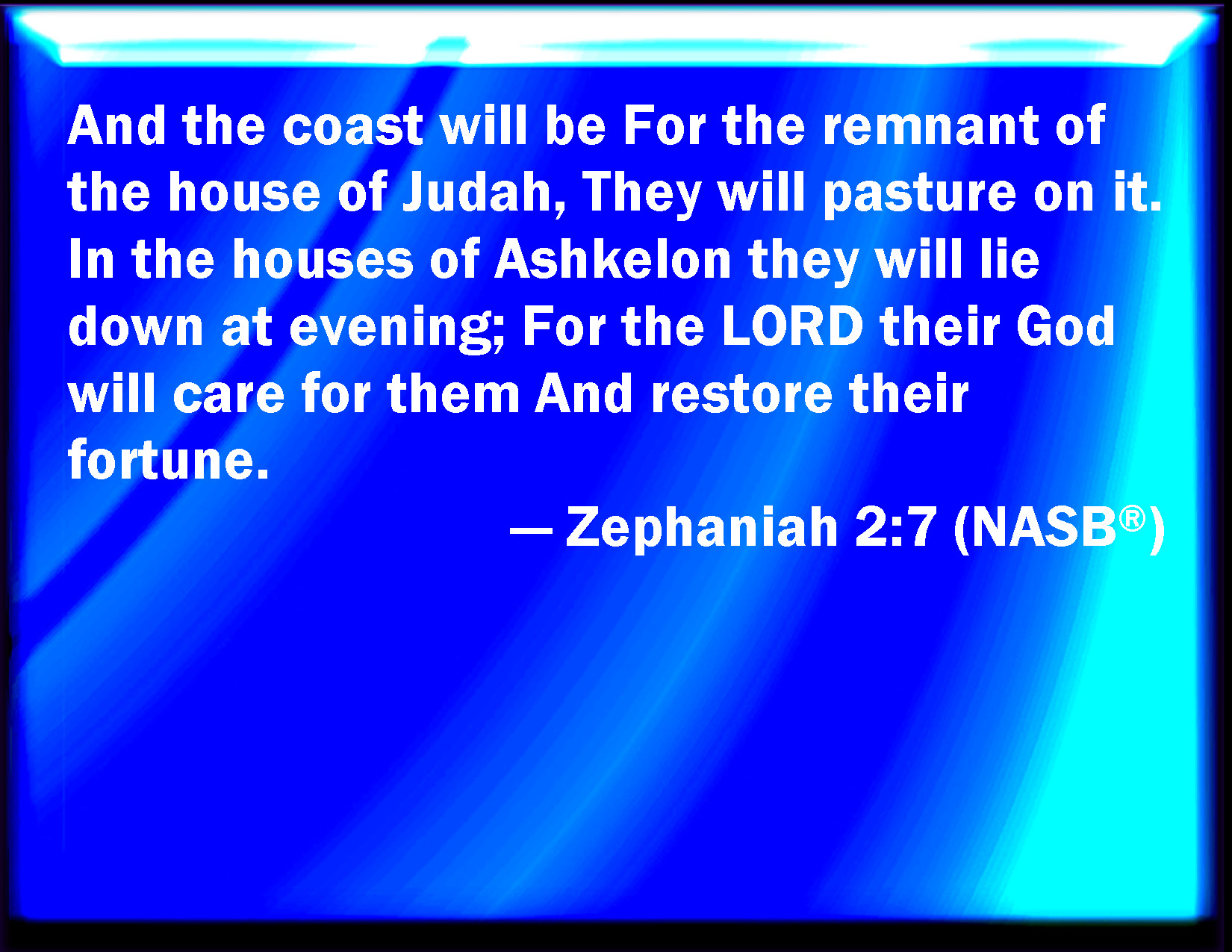 And the coast will be For the remnant of the house of Judah, They will pasture on it. In the houses of Ashkelon they will lie down at evening; For the LORD their God will care for them And restore their fortune.

— Zephaniah 2:7 (NASB®)